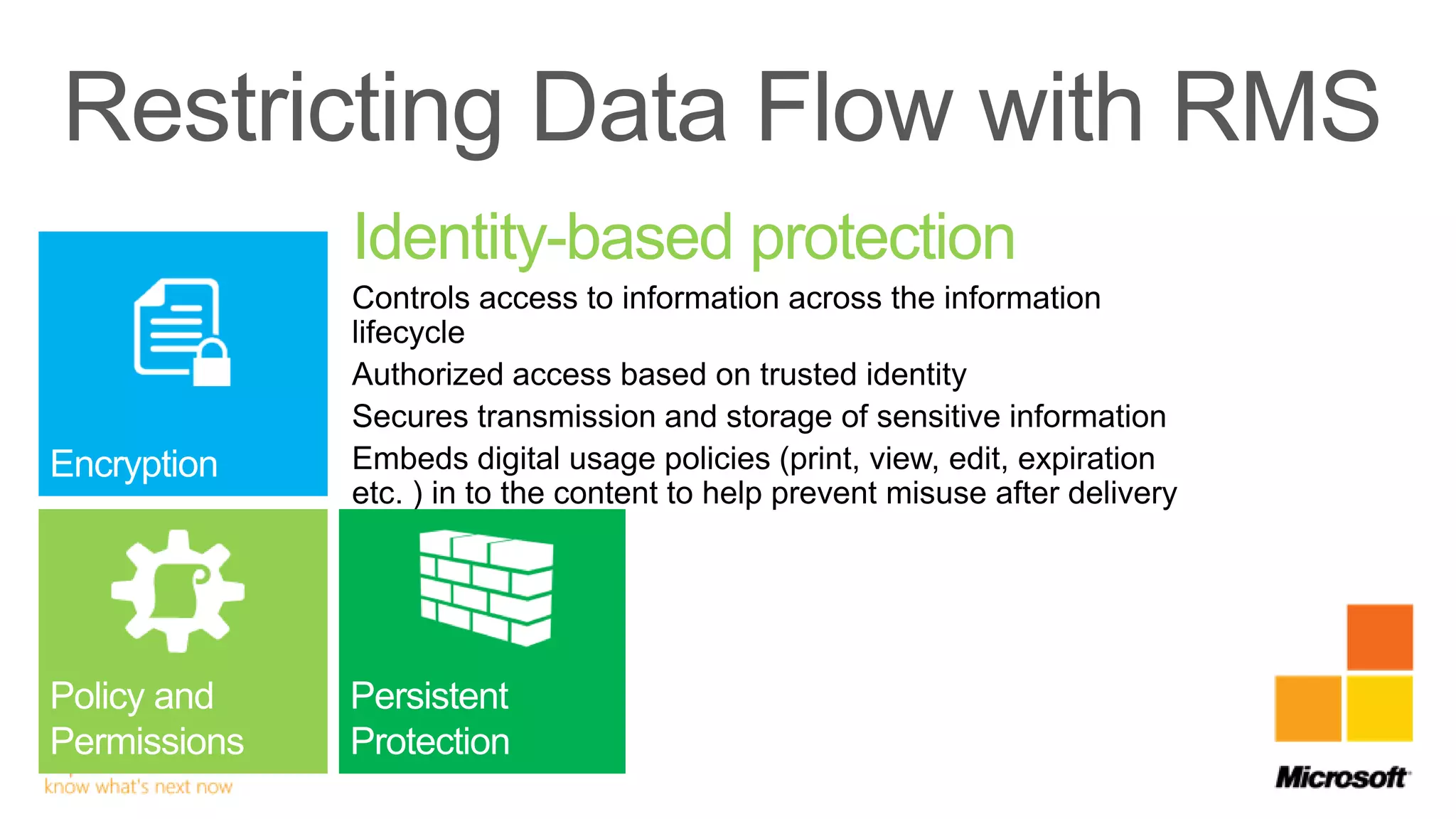 Restricting Data Flow with RMS

Encryption

Identity-based protection

Controls access to information across the information lifecycle

Authorized access based on trusted identity

Secures transmission and storage of sensitive information

Embeds digital usage policies (print, view, edit, expiration etc. ) in to the content to help prevent misuse after delivery

Policy and Permissions

Persistent Protection

know what's next now

Microsoft